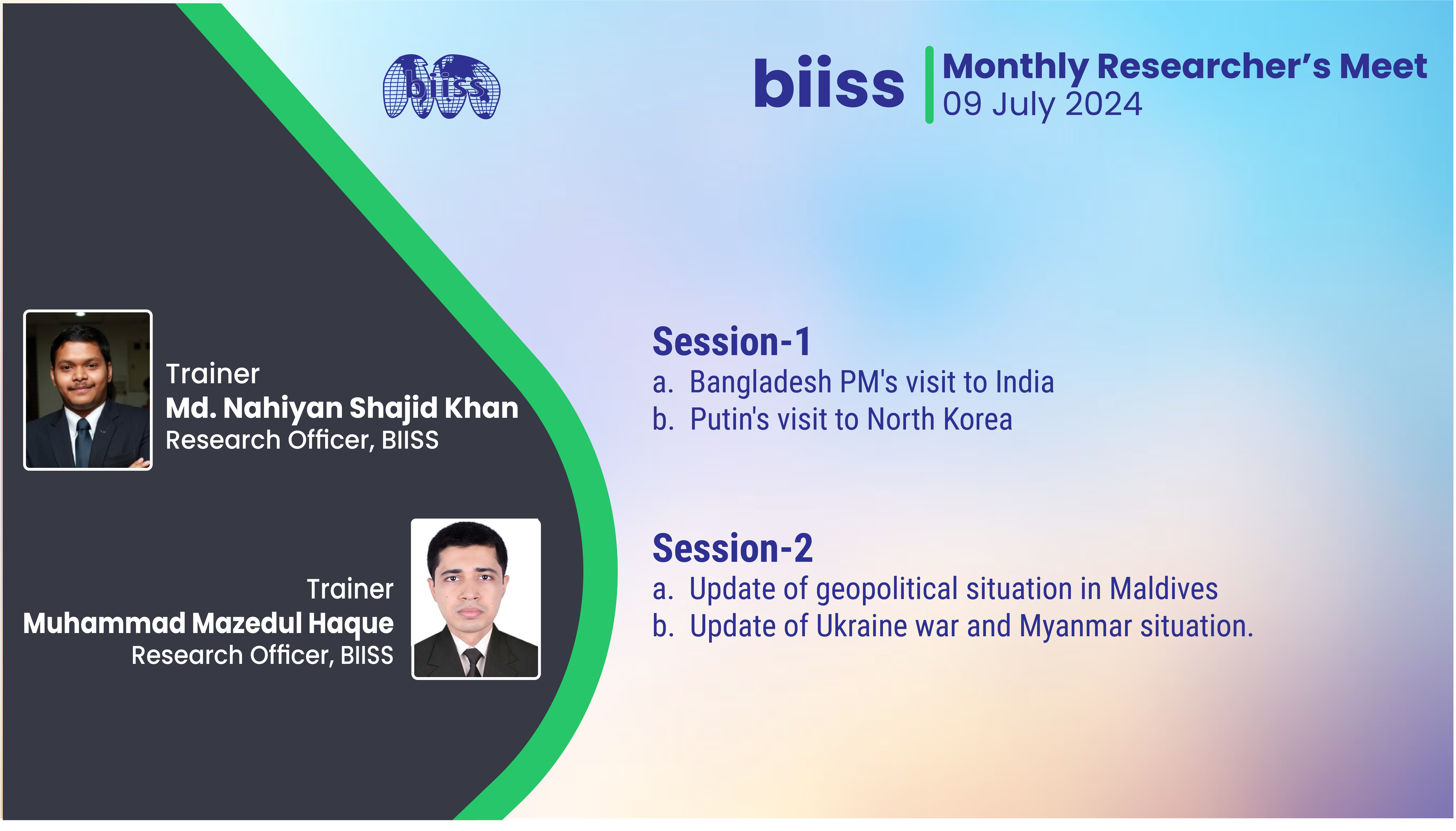 biiss

biiss

Monthly Researcher's Meet
09 July 2024

Trainer
Md. Nahiyan Shajid Khan
Research Officer, BIISS

Trainer
Muhammad Mazedul Haque
Research Officer, BIISS

Session-1
a. Bangladesh PM's visit to India
b. Putin's visit to North Korea

Session-2
a. Update of geopolitical situation in Maldives
b. Update of Ukraine war and Myanmar situation.